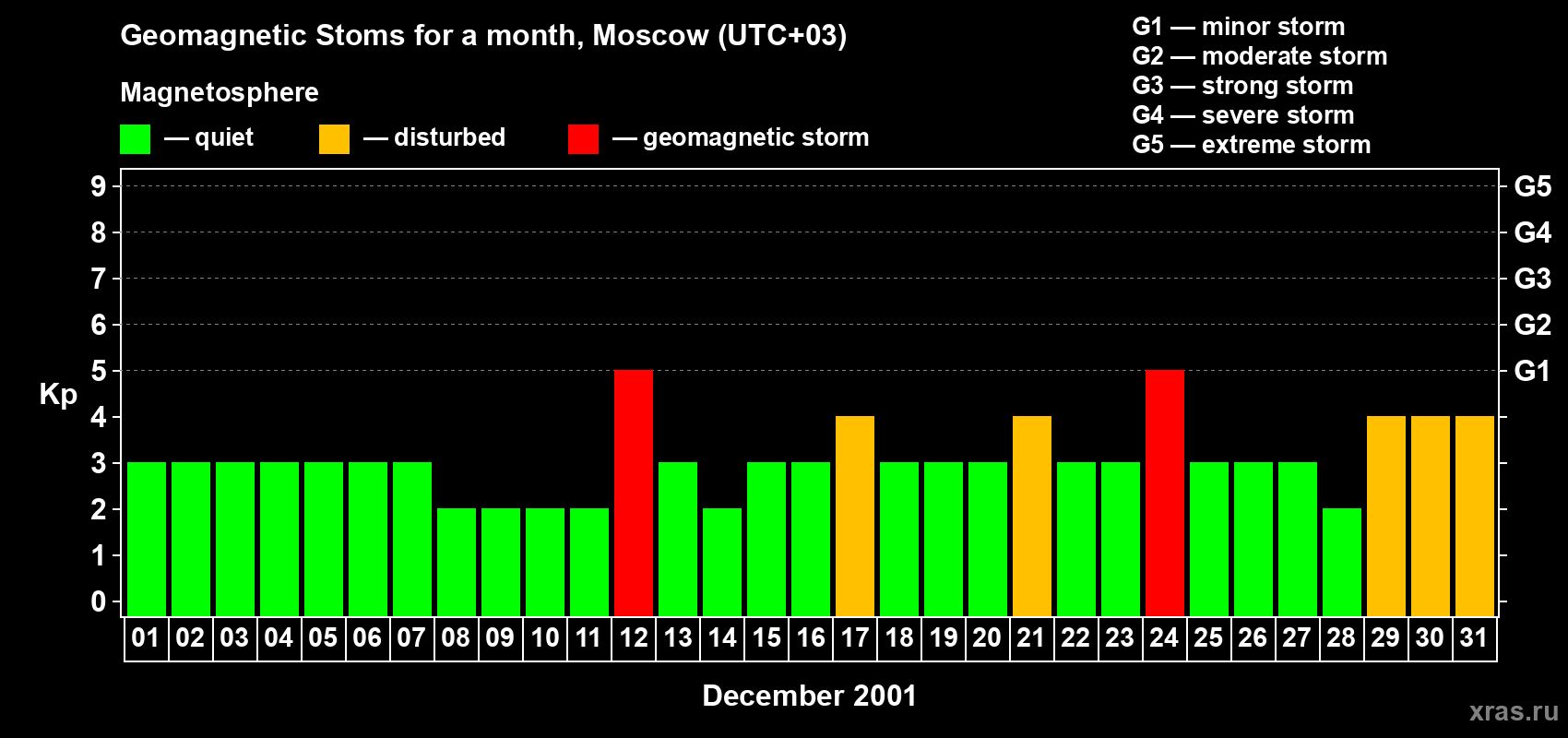 Geomagnetic Stoms for a month, Moscow (UTC+03)

Magnetosphere

— quiet — disturbed — geomagnetic storm

G1 — minor storm
G2 — moderate storm
G3 — strong storm
G4 — severe storm
G5 — extreme storm

Kp

9
8
7
6
5
4
3
2
1
0

G5
G4
G3
G2
G1

01 02 03 04 05 06 07 08 09 10 11 12 13 14 15 16 17 18 19 20 21 22 23 24 25 26 27 28 29 30 31

December 2001

xras.ru